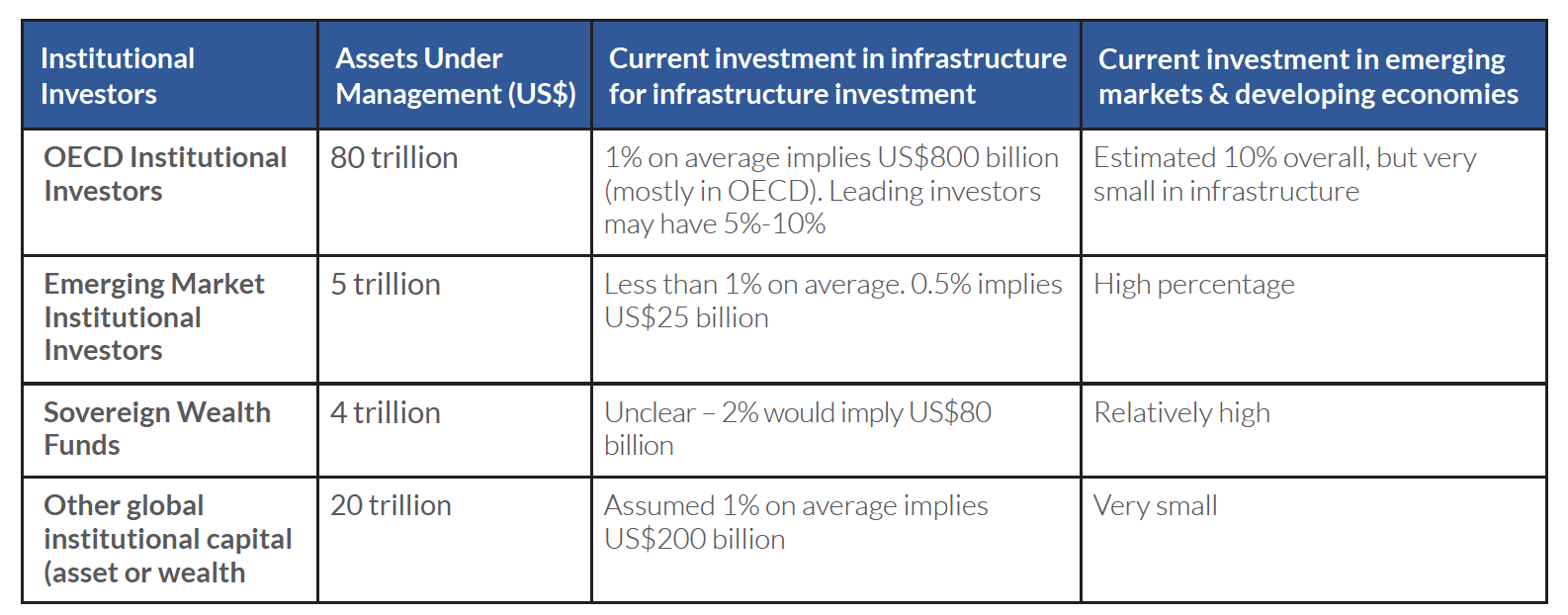 | Institutional Investors | Assets Under Management (US$) | Current investment in infrastructure for infrastructure investment | Current investment in emerging markets & developing economies |
|---|---|---|---|
| OECD Institutional Investors | 80 trillion | 1% on average implies US$800 billion (mostly in OECD). Leading investors may have 5%-10% | Estimated 10% overall, but very small in infrastructure |
| Emerging Market Institutional Investors | 5 trillion | Less than 1% on average. 0.5% implies US$25 billion | High percentage |
| Sovereign Wealth Funds | 4 trillion | Unclear – 2% would imply US$80 billion | Relatively high |
| Other global institutional capital (asset or wealth | 20 trillion | Assumed 1% on average implies US$200 billion | Very small |